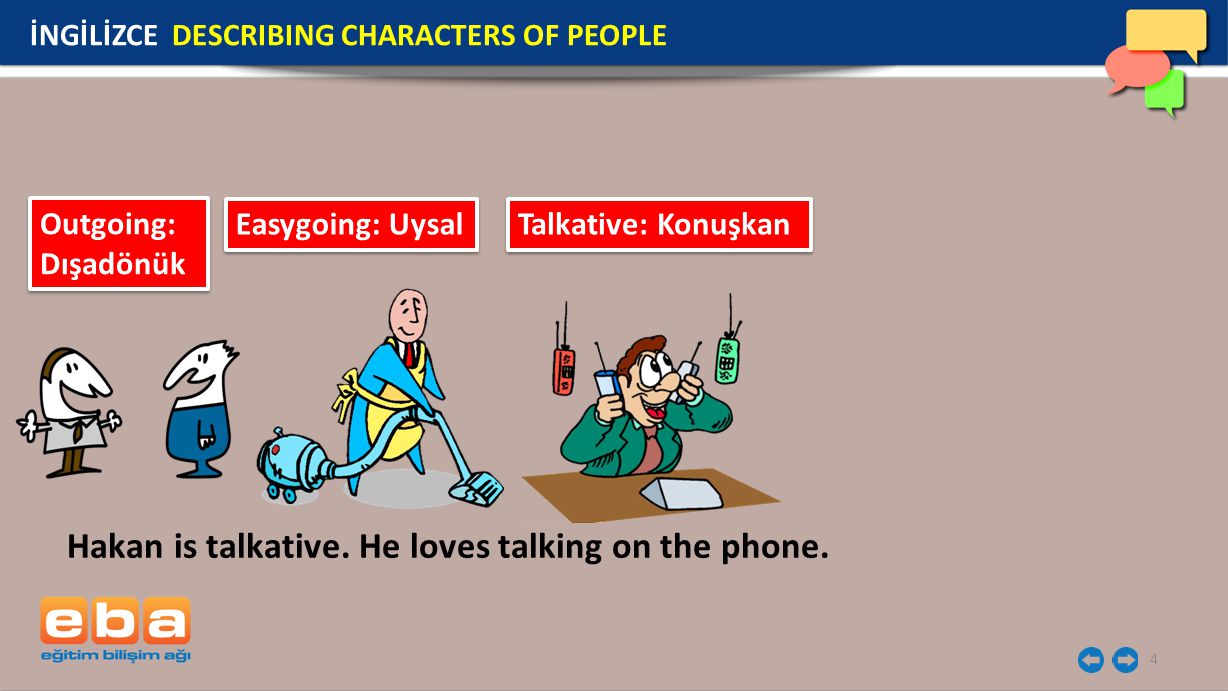 İNGİLİZCE DESCRIBING CHARACTERS OF PEOPLE

Outgoing: Dışadönük

Easygoing: Uysal

Talkative: Konuşkan

Hakan is talkative. He loves talking on the phone.

eba
eğitim bilişim ağı

4